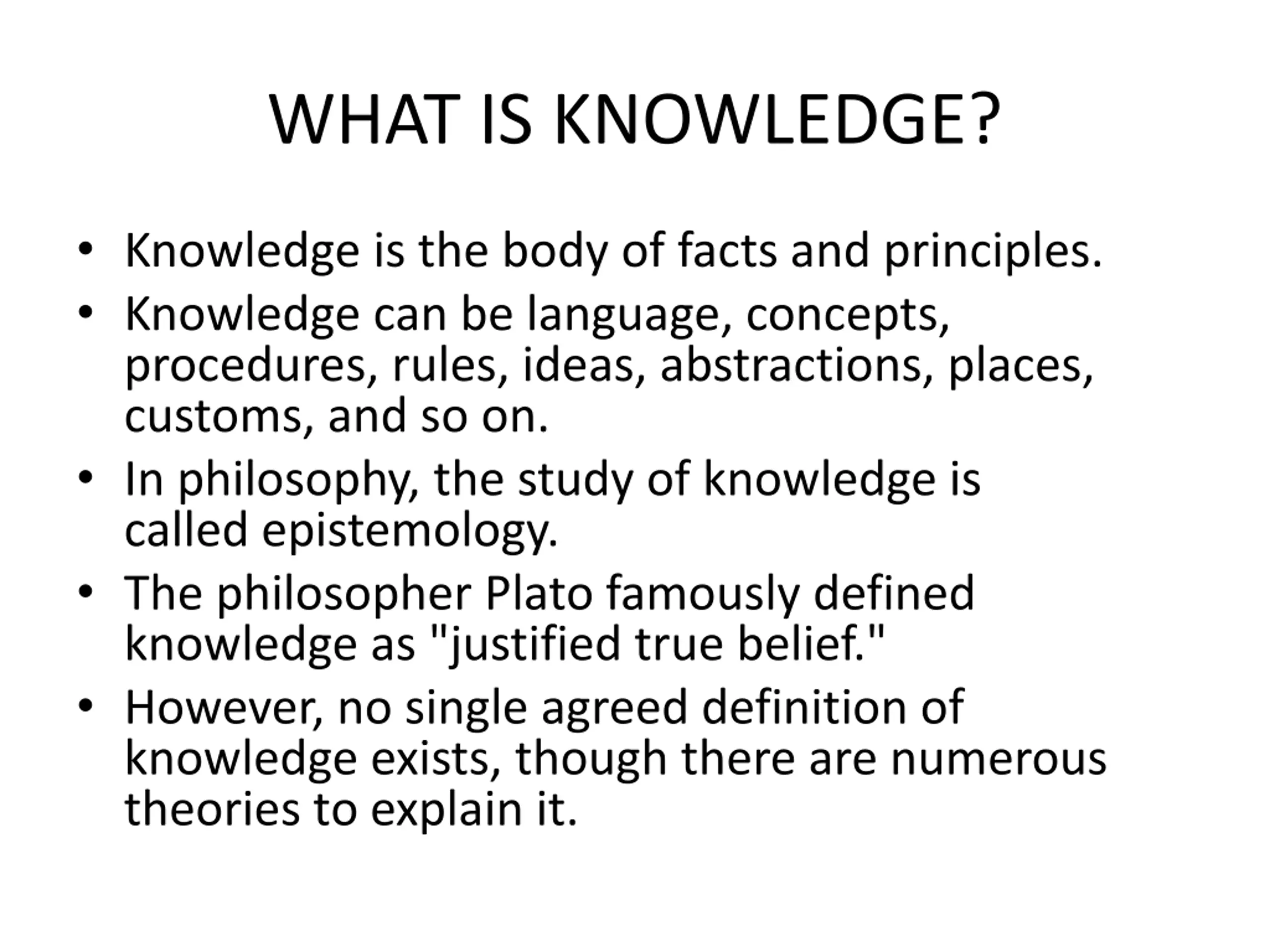 WHAT IS KNOWLEDGE?

• Knowledge is the body of facts and principles.
• Knowledge can be language, concepts, procedures, rules, ideas, abstractions, places, customs, and so on.
• In philosophy, the study of knowledge is called epistemology.
• The philosopher Plato famously defined knowledge as "justified true belief."
• However, no single agreed definition of knowledge exists, though there are numerous theories to explain it.